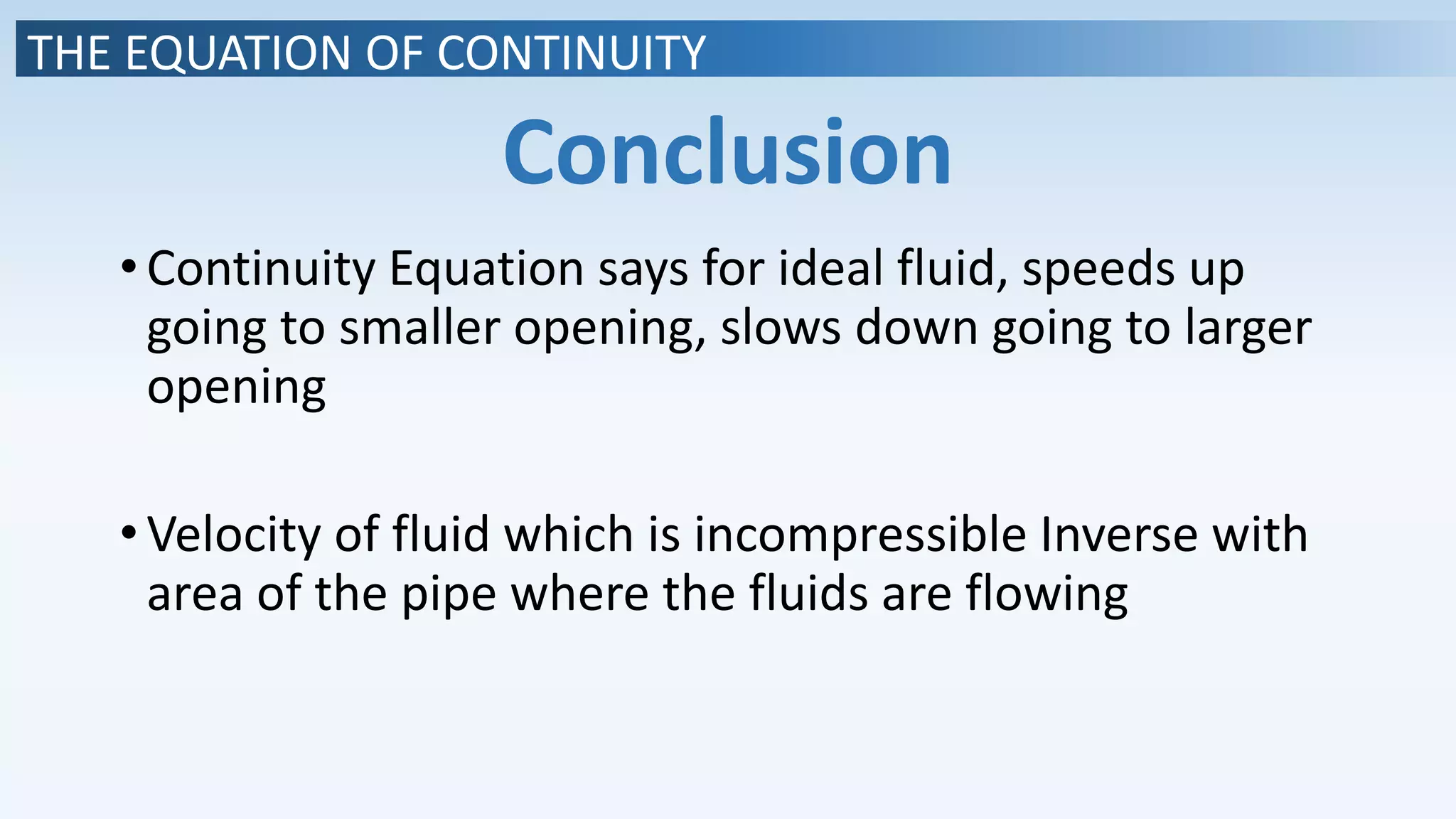 THE EQUATION OF CONTINUITY

Conclusion

• Continuity Equation says for ideal fluid, speeds up going to smaller opening, slows down going to larger opening

• Velocity of fluid which is incompressible Inverse with area of the pipe where the fluids are flowing